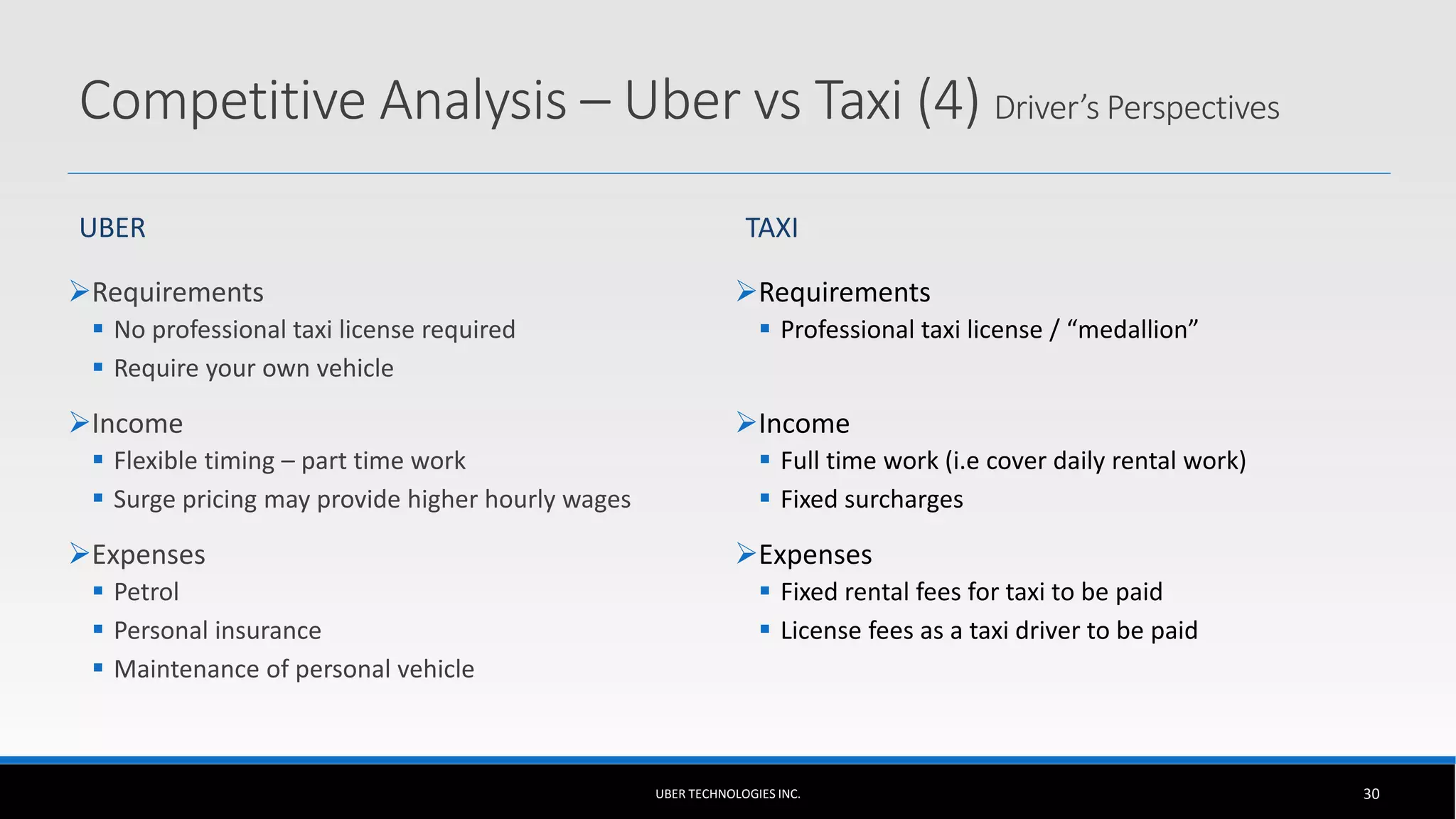 Competitive Analysis – Uber vs Taxi (4) Driver's Perspectives

UBER

➢Requirements
▪ No professional taxi license required
▪ Require your own vehicle

➢Income
▪ Flexible timing – part time work
▪ Surge pricing may provide higher hourly wages

➢Expenses
▪ Petrol
▪ Personal insurance
▪ Maintenance of personal vehicle

TAXI

➢Requirements
▪ Professional taxi license / "medallion"

➢Income
▪ Full time work (i.e cover daily rental work)
▪ Fixed surcharges

➢Expenses
▪ Fixed rental fees for taxi to be paid
▪ License fees as a taxi driver to be paid

UBER TECHNOLOGIES INC.

30